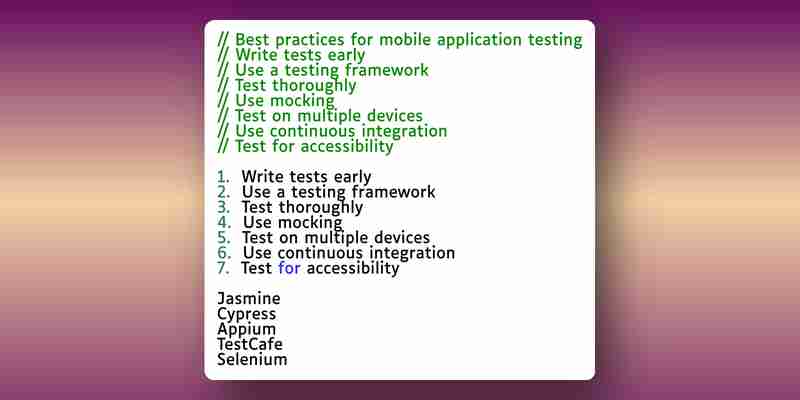 // Best practices for mobile application testing
// Write tests early
// Use a testing framework
// Test thoroughly
// Use mocking
// Test on multiple devices
// Use continuous integration
// Test for accessibility

1. Write tests early
2. Use a testing framework
3. Test thoroughly
4. Use mocking
5. Test on multiple devices
6. Use continuous integration
7. Test for accessibility

Jasmine
Cypress
Appium
TestCafe
Selenium